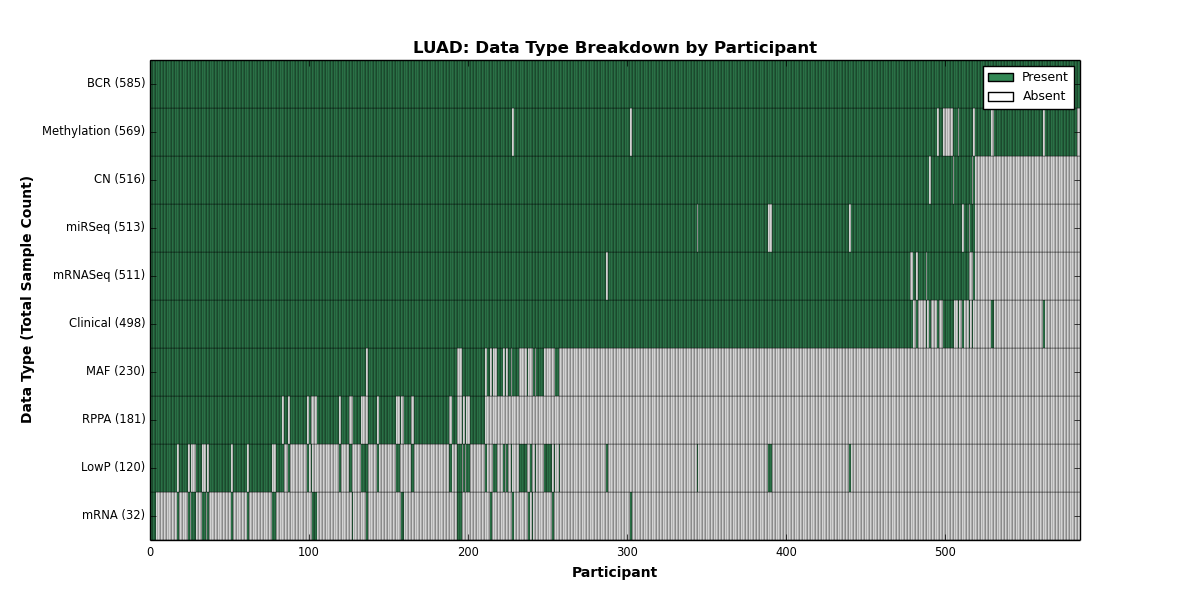 LUAD: Data Type Breakdown by Participant

Present
Absent

Data Type (Total Sample Count)

BCR (585)
Methylation (569)
CN (516)
miRSeq (513)
mRNASeq (511)
Clinical (498)
MAF (230)
RPPA (181)
LowP (120)
mRNA (32)

0
100
200
300
400
500

Participant